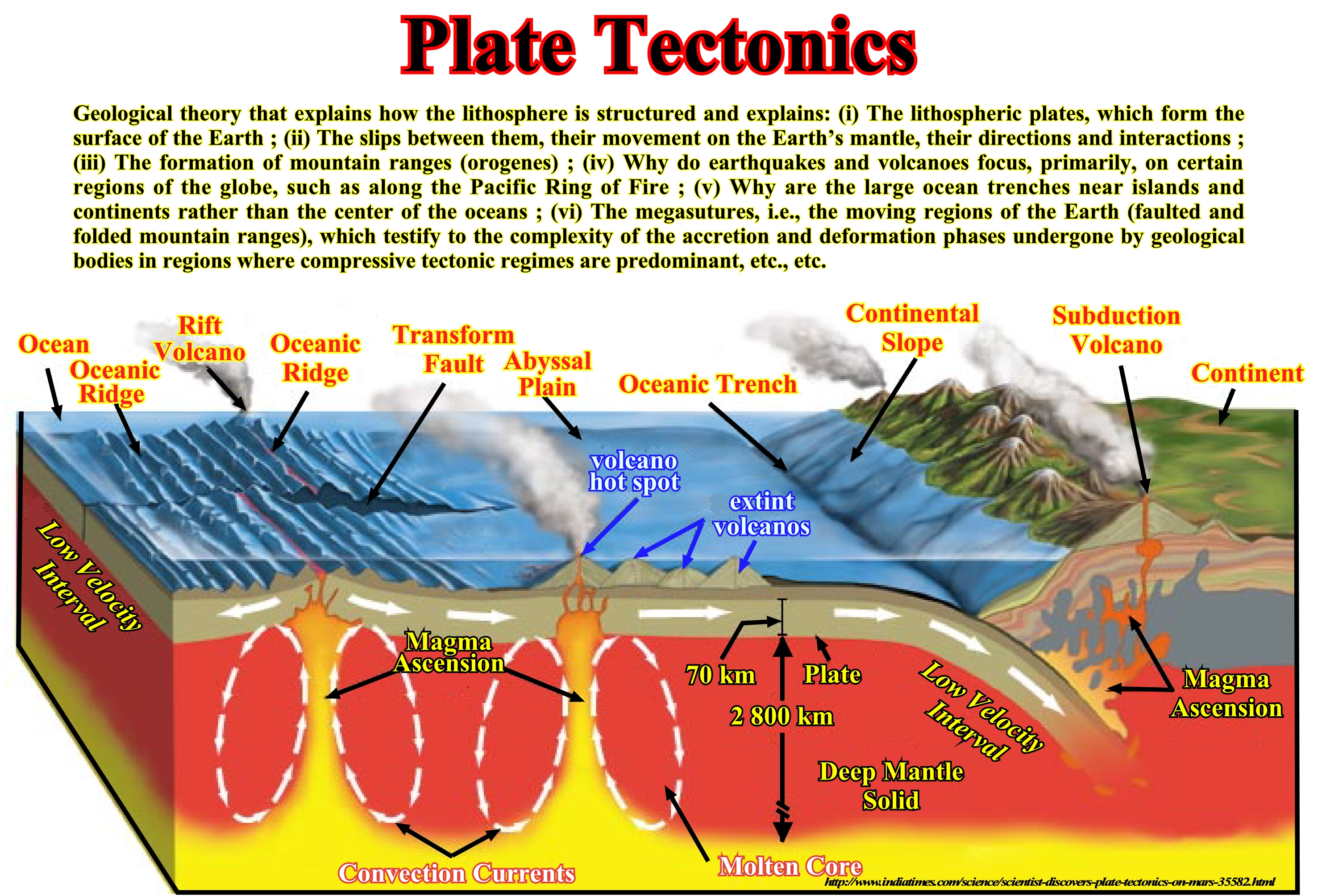 Plate Tectonics

Geological theory that explains how the lithosphere is structured and explains: (i) The lithospheric plates, which form the surface of the Earth ; (ii) The slips between them, their movement on the Earth's mantle, their directions and interactions ; (iii) The formation of mountain ranges (orogenes) ; (iv) Why do earthquakes and volcanoes focus, primarily, on certain regions of the globe, such as along the Pacific Ring of Fire ; (v) Why are the large ocean trenches near islands and continents rather than the center of the oceans ; (vi) The megasutures, i.e., the moving regions of the Earth (faulted and folded mountain ranges), which testify to the complexity of the accretion and deformation phases undergone by geological bodies in regions where compressive tectonic regimes are predominant, etc., etc.

Ocean

Oceanic Ridge

Rift Volcano

Oceanic Ridge

Transform Fault

Abyssal Plain

Oceanic Trench

Continental Slope

Subduction Volcano

Continent

volcano hot spot

extint volcanos

Low Velocity Interval

Magma Ascension

70 km

Plate

2 800 km

Low Velocity Interval

Magma Ascension

Deep Mantle Solid

Convection Currents

Molten Core

http://www.indiatimes.com/science/scientist-discovers-plate-tectonics-on-mars-35582.html